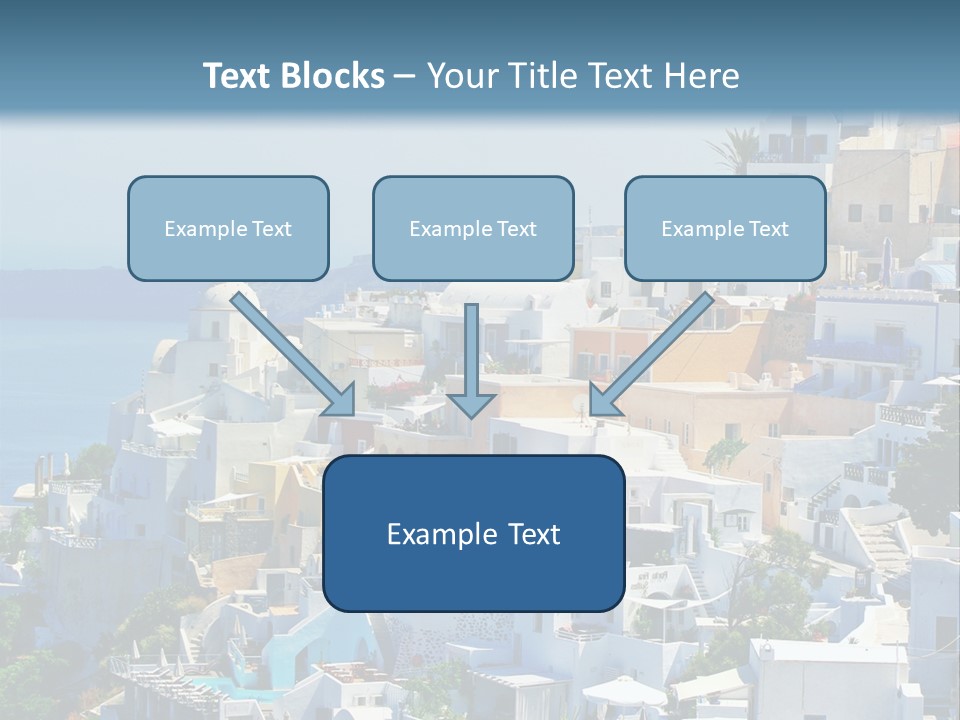 Text Blocks – Your Title Text Here

Example Text

Example Text

Example Text

Example Text